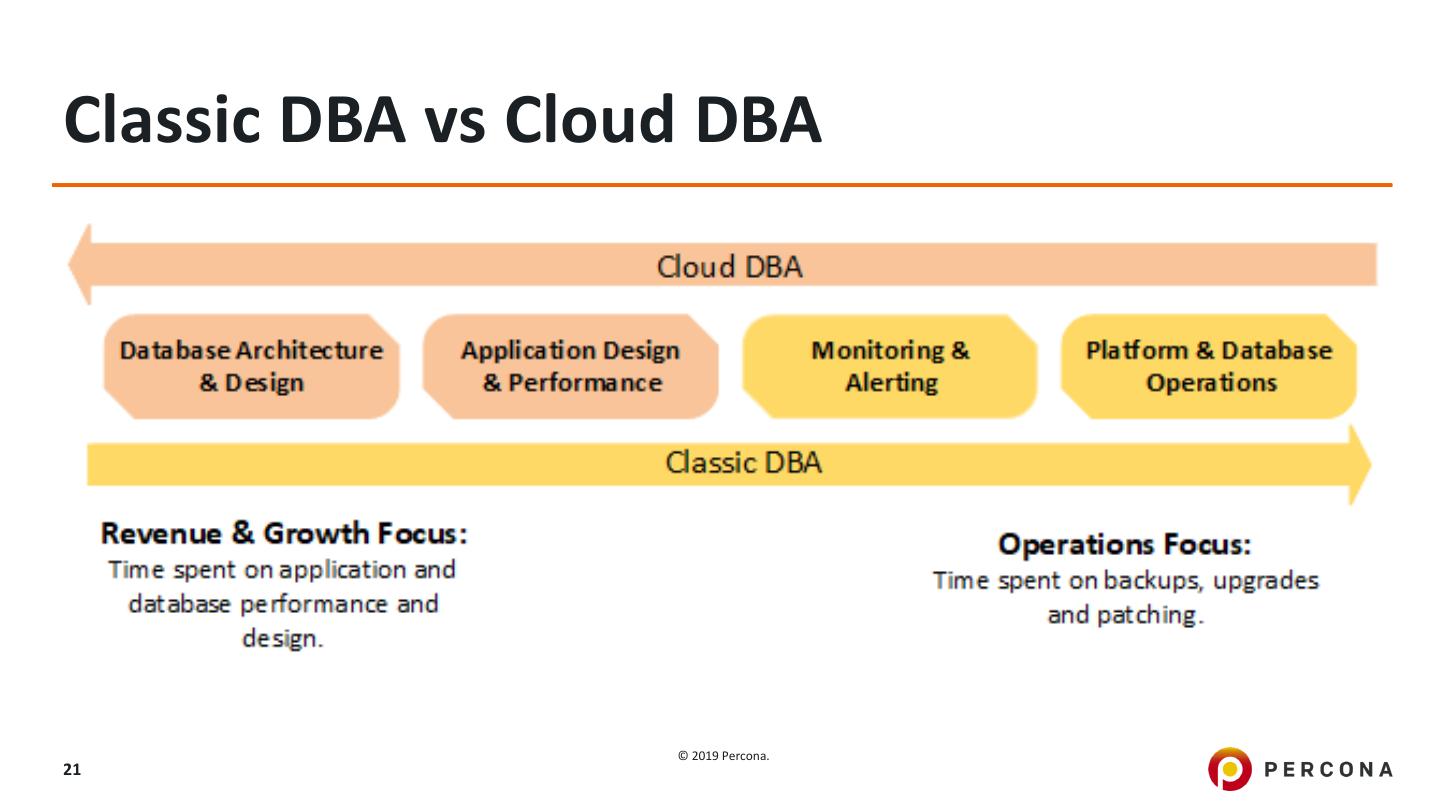 Classic DBA vs Cloud DBA

Cloud DBA

Database Architecture & Design

Application Design & Performance

Monitoring & Alerting

Platform & Database Operations

Classic DBA

Revenue & Growth Focus:
Time spent on application and database performance and design.

Operations Focus:
Time spent on backups, upgrades and patching.

21

© 2019 Percona.

PERCONA